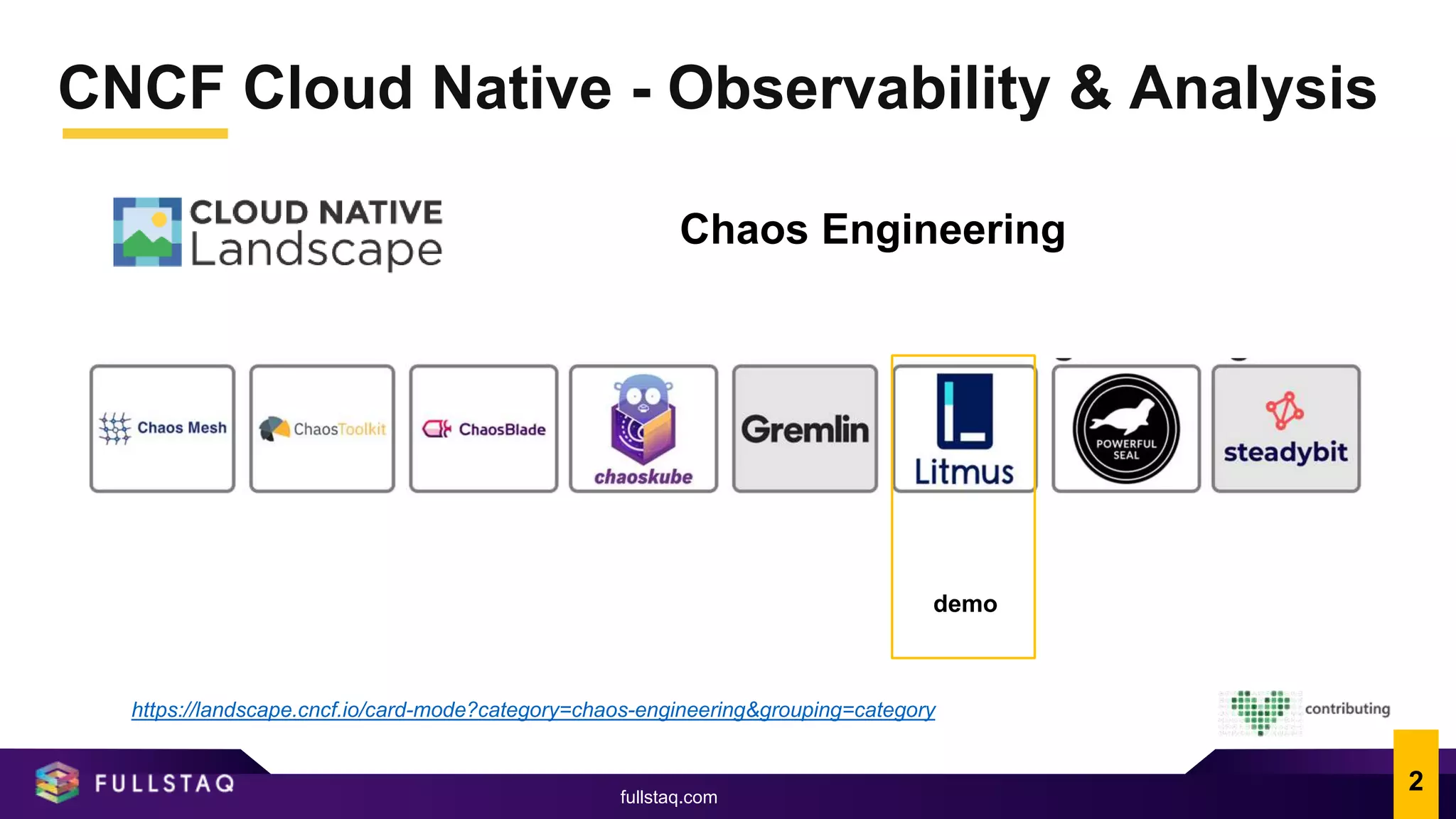 CNCF Cloud Native - Observability & Analysis

CLOUD NATIVE Landscape

Chaos Engineering

Chaos Mesh

ChaosToolkit

ChaosBlade

chaoskube

Gremlin

Litmus

POWERFUL SEAL

steadybit

demo

https://landscape.cncf.io/card-mode?category=chaos-engineering&grouping=category

contributing

FULLSTAQ

fullstaq.com

2